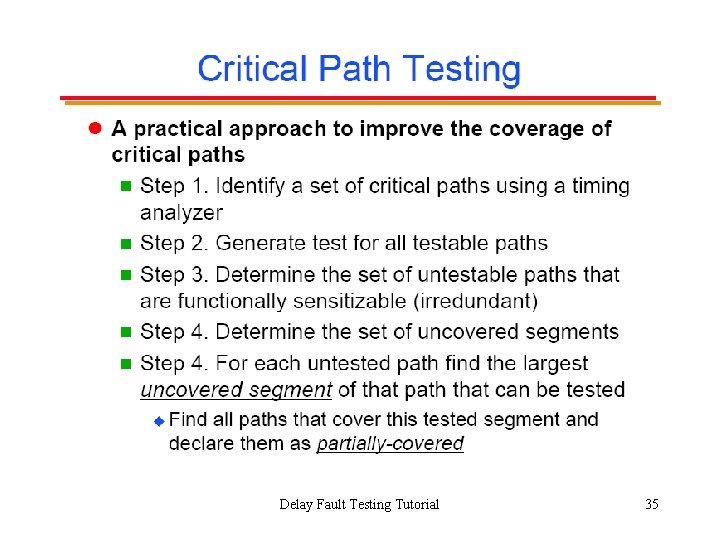 Critical Path Testing

A practical approach to improve the coverage of critical paths

Step 1. Identify a set of critical paths using a timing analyzer

Step 2. Generate test for all testable paths

Step 3. Determine the set of untestable paths that are functionally sensitizable (irredundant)

Step 4. Determine the set of uncovered segments

Step 4. For each untested path find the largest uncovered segment of that path that can be tested

Find all paths that cover this tested segment and declare them as partially-covered

Delay Fault Testing Tutorial

35